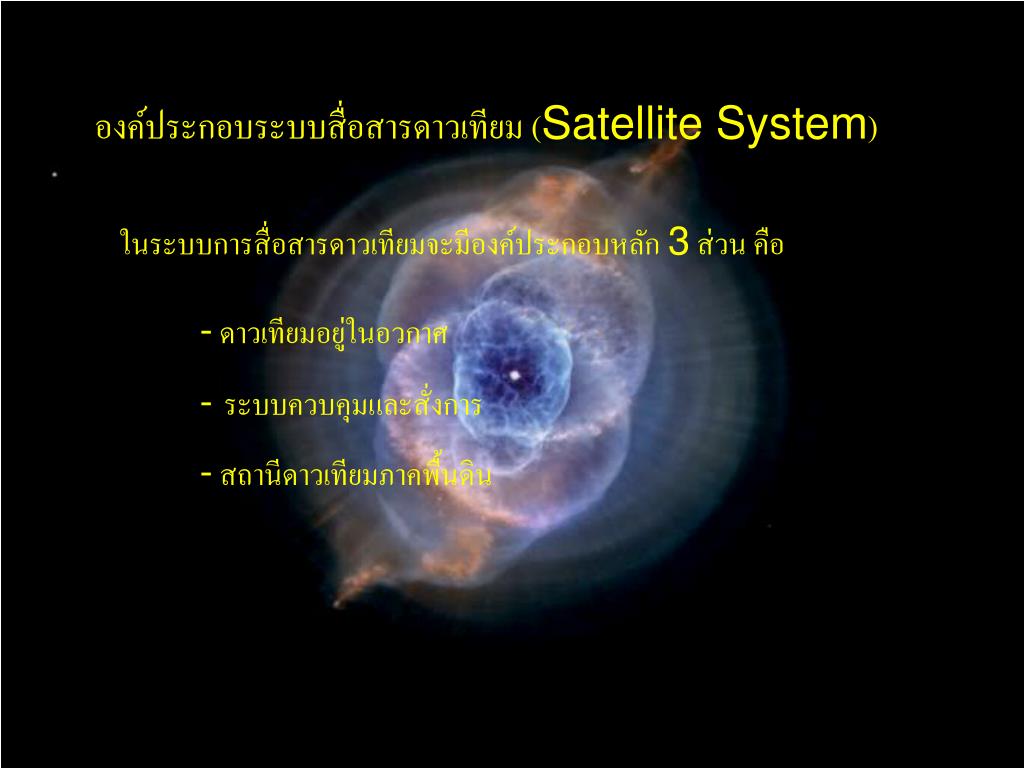 องค์ประกอบระบบสื่อสารดาวเทียม (Satellite System)

ในระบบการสื่อสารดาวเทียมจะมีองค์ประกอบหลัก 3 ส่วน คือ

- ดาวเทียมอยู่ในอวกาศ

- ระบบควบคุมและสั่งการ

- สถานีดาวเทียมภาคพื้นดิน